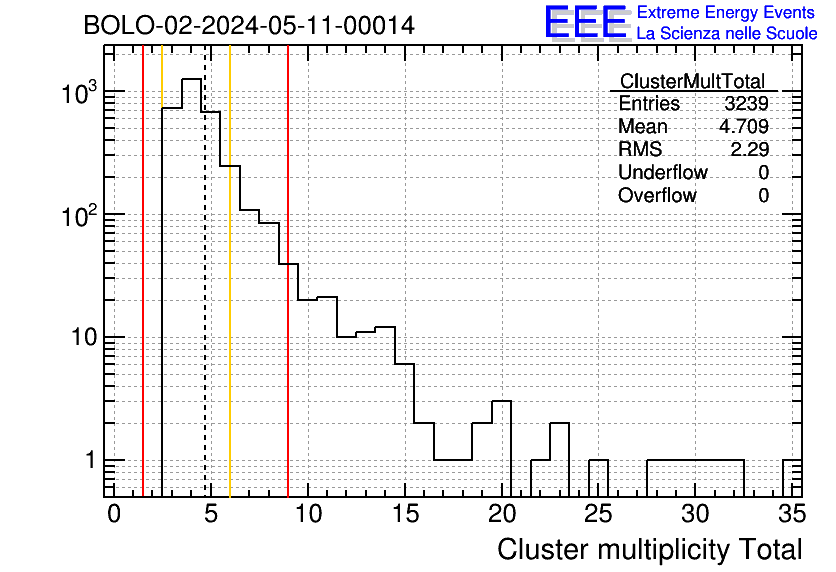 BOLO-02-2024-05-11-00014

EEE Extreme Energy Events
La Scienza nelle Scuole

| ClusterMultTotal | |
|---|---|
| Entries | 3239 |
| Mean | 4.709 |
| RMS | 2.29 |
| Underflow | 0 |
| Overflow | 0 |

$10^3$
$10^2$
10
1

0 5 10 15 20 25 30 35

Cluster multiplicity Total